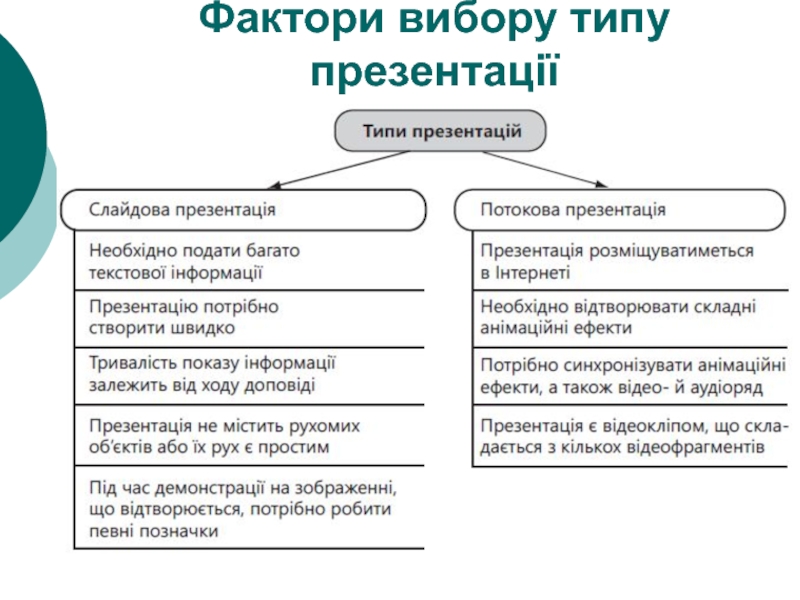 Фактори вибору типу презентації

Типи презентацій

Слайдова презентація

Необхідно подати багато текстової інформації

Презентацію потрібно створити швидко

Тривалість показу інформації залежить від ходу доповіді

Презентація не містить рухомих об'єктів або їх рух є простим

Під час демонстрації на зображенні, що відтворюється, потрібно робити певні позначки

Потокова презентація

Презентація розміщуватиметься в Інтернеті

Необхідно відтворювати складні анімаційні ефекти

Потрібно синхронізувати анімаційні ефекти, а також відео- й аудіоряд

Презентація є відеокліпом, що складається з кількох відеофрагментів